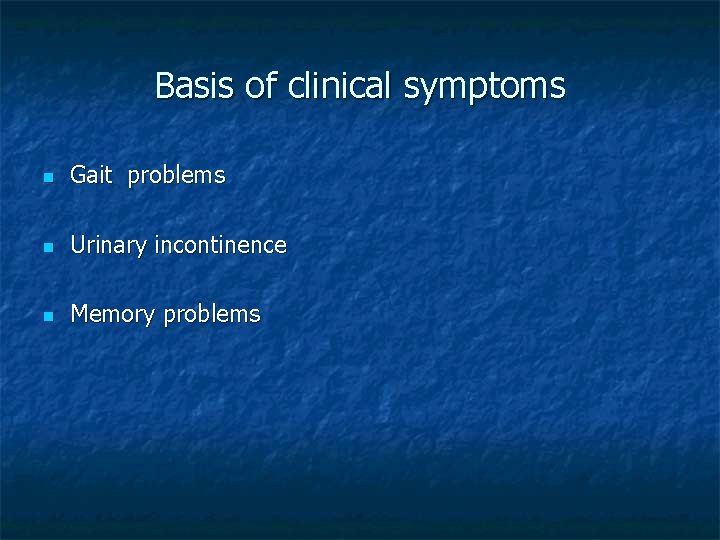 Basis of clinical symptoms

- Gait problems
- Urinary incontinence
- Memory problems